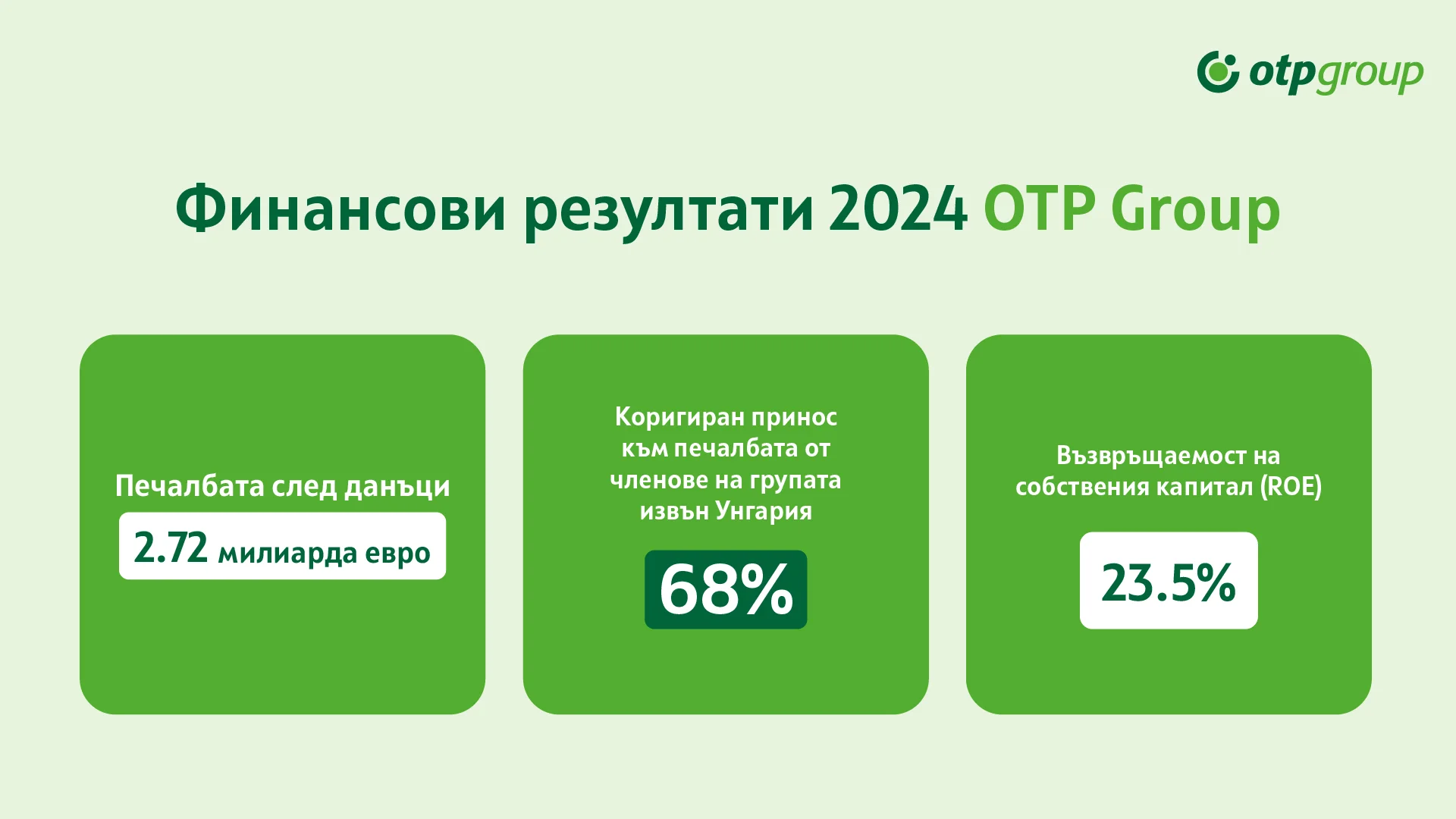 otpgroup

Финансови резултати 2024 OTP Group

Печалбата след данъци

2.72 милиарда евро

Коригиран принос към печалбата от членове на групата извън Унгария

68%

Възвръщаемост на собствения капитал (ROE)

23.5%